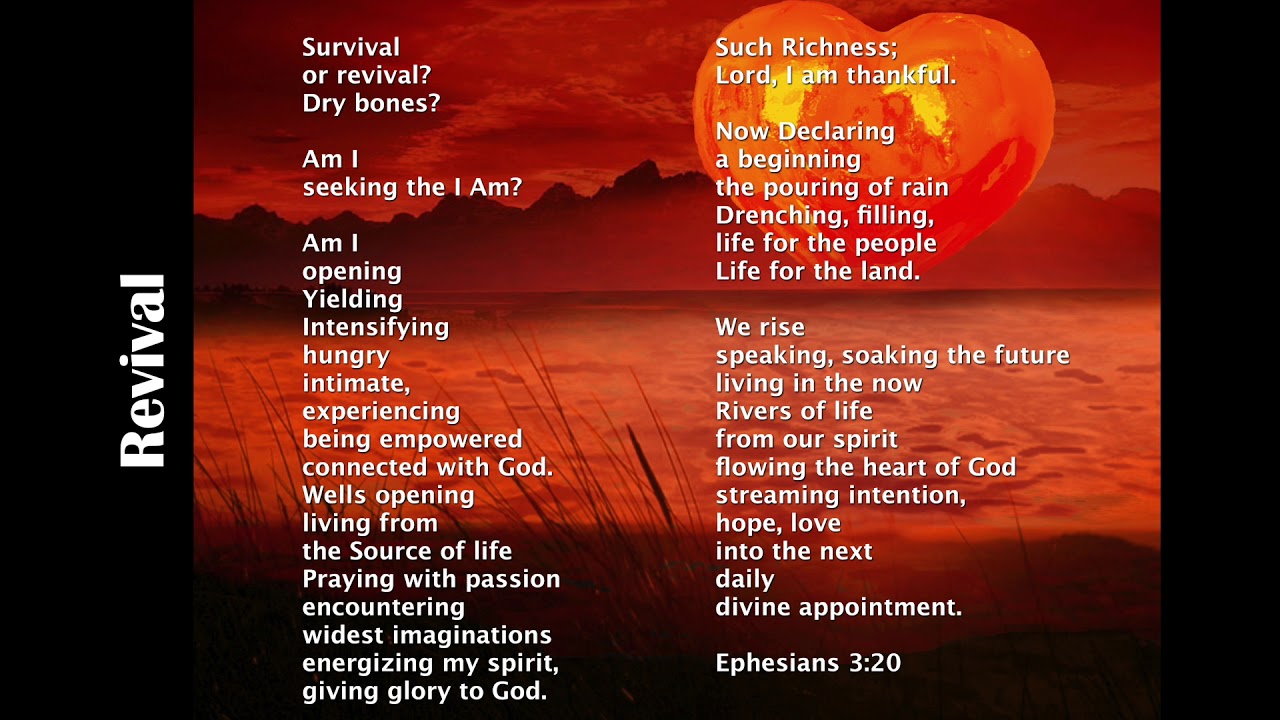 Revival

Survival
or revival?
Dry bones?

Am I
seeking the I Am?

Am I
opening
Yielding
Intensifying
hungry
intimate,
experiencing
being empowered
connected with God.
Wells opening
living from
the Source of life
Praying with passion
encountering
widest imaginations
energizing my spirit,
giving glory to God.

Such Richness;
Lord, I am thankful.

Now Declaring
a beginning
the pouring of rain
Drenching, filling,
life for the people
Life for the land.

We rise
speaking, soaking the future
living in the now
Rivers of life
from our spirit
flowing the heart of God
streaming intention,
hope, love
into the next
daily
divine appointment.

Ephesians 3:20